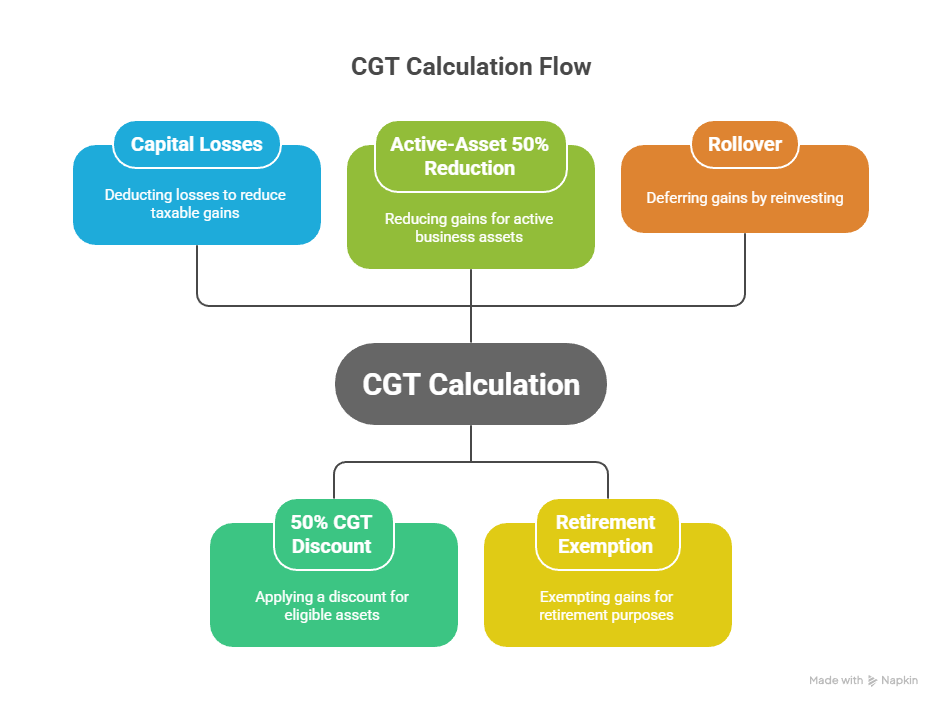 CGT Calculation Flow

Capital Losses

Deducting losses to reduce taxable gains

Active-Asset 50% Reduction

Reducing gains for active business assets

Rollover

Deferring gains by reinvesting

CGT Calculation

50% CGT Discount

Applying a discount for eligible assets

Retirement Exemption

Exempting gains for retirement purposes

Made with Napkin